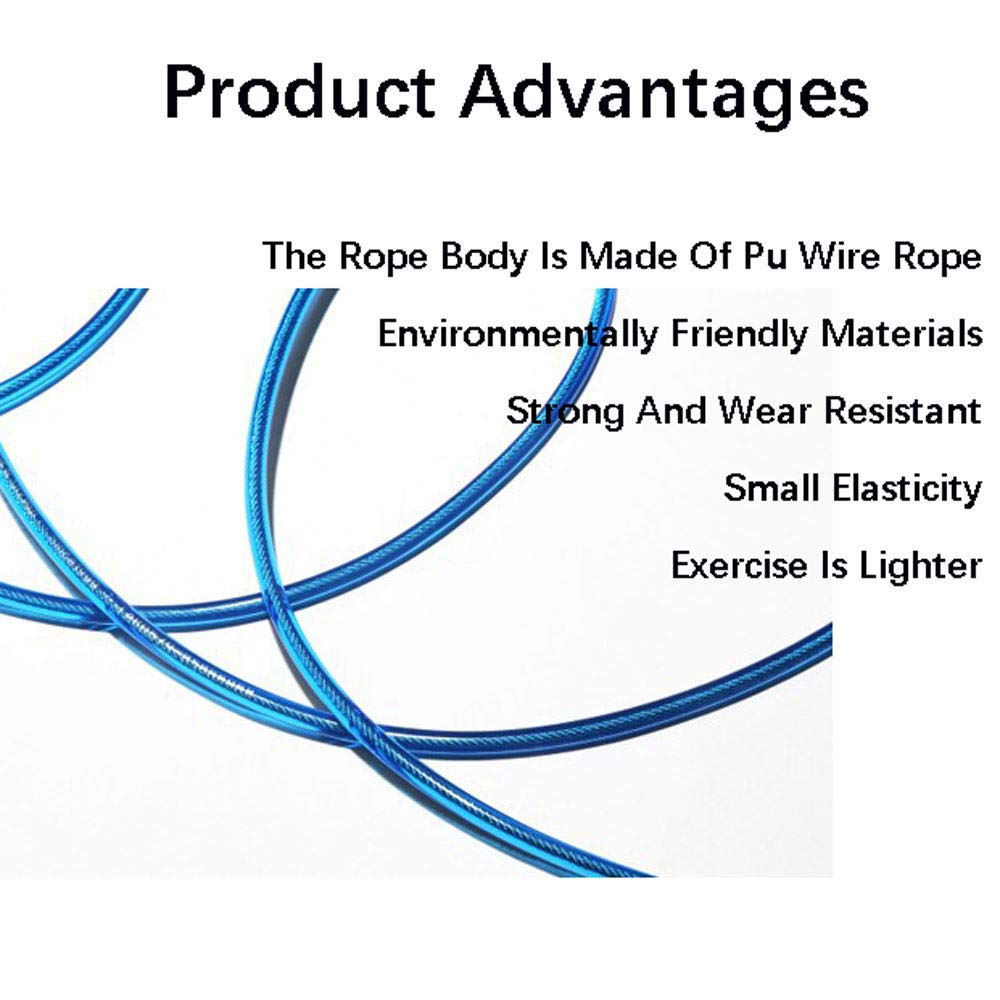 Product Advantages

The Rope Body Is Made Of Pu Wire Rope

Environmentally Friendly Materials

Strong And Wear Resistant

Small Elasticity

Exercise Is Lighter